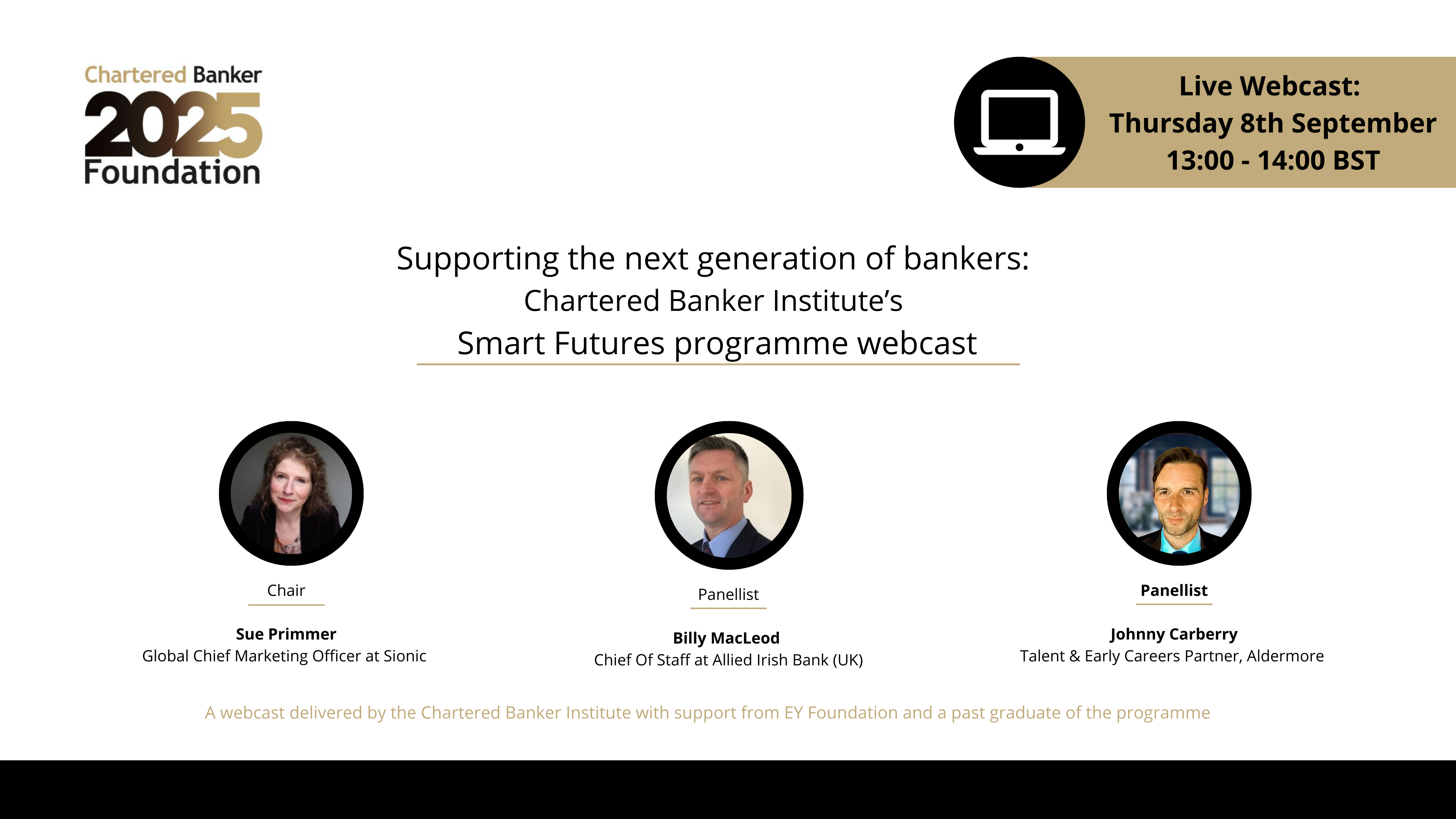 Chartered Banker
2025
Foundation

Live Webcast:
Thursday 8th September
13:00 - 14:00 BST

Supporting the next generation of bankers:
Chartered Banker Institute's
Smart Futures programme webcast

Chair

Sue Primmer
Global Chief Marketing Officer at Sionic

Panellist

Billy MacLeod
Chief Of Staff at Allied Irish Bank (UK)

Panellist

Johnny Carberry
Talent & Early Careers Partner, Aldermore

A webcast delivered by the Chartered Banker Institute with support from EY Foundation and a past graduate of the programme